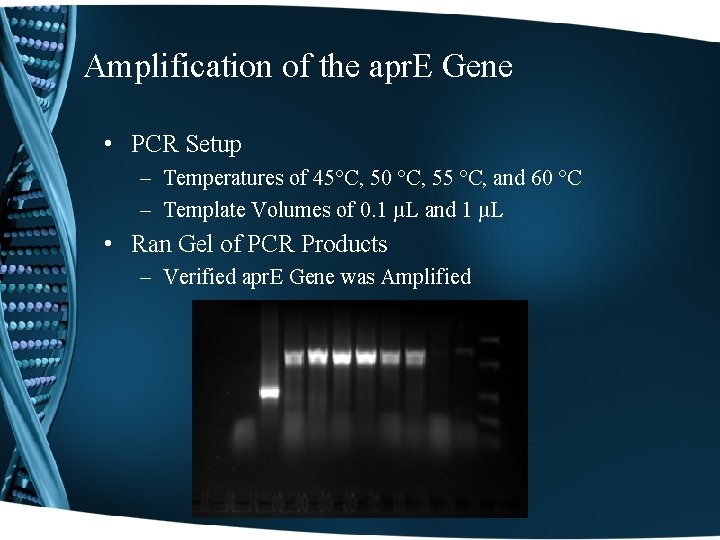 Amplification of the aprE Gene

• PCR Setup
– Temperatures of 45°C, 50 °C, 55 °C, and 60 °C
– Template Volumes of 0.1 μL and 1 μL
• Ran Gel of PCR Products
– Verified aprE Gene was Amplified